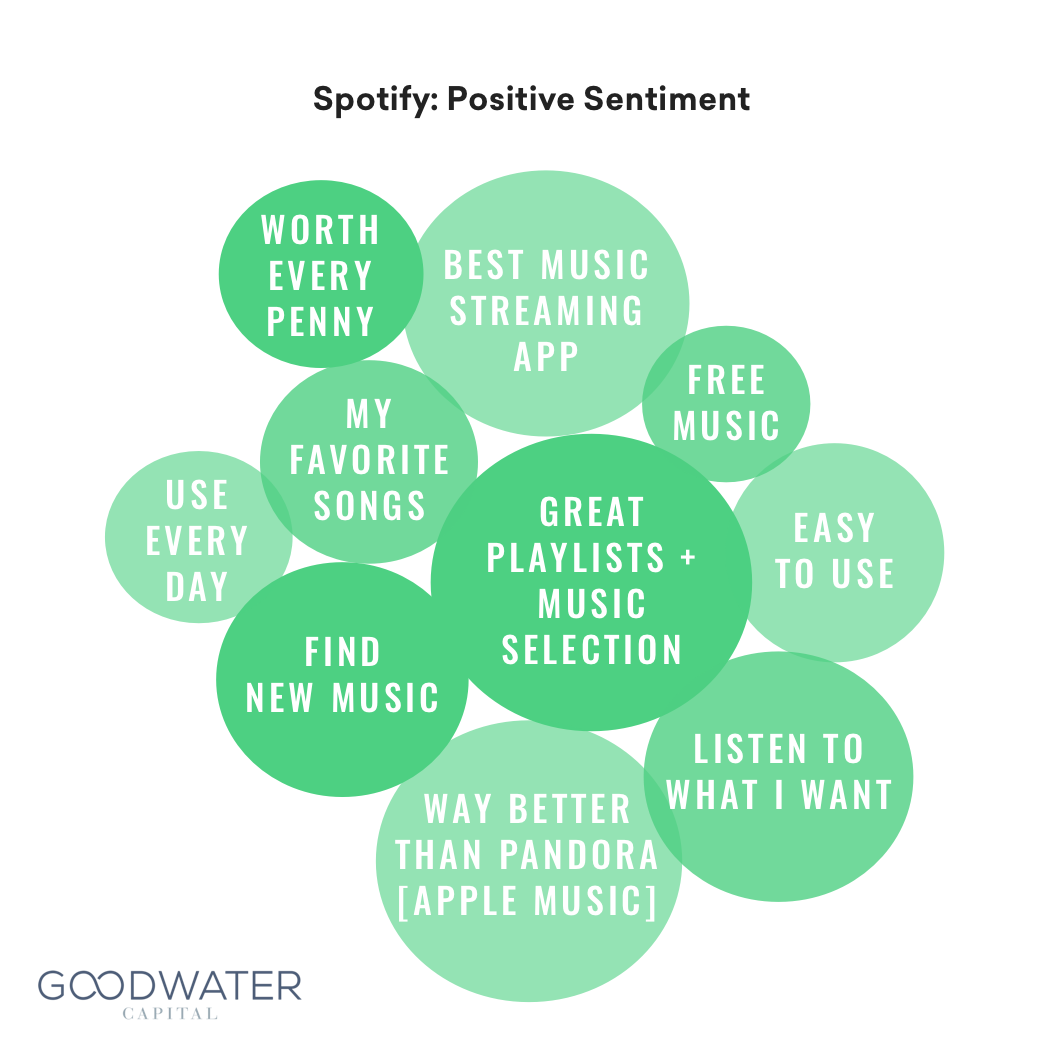 Spotify: Positive Sentiment

WORTH EVERY PENNY

BEST MUSIC STREAMING APP

FREE MUSIC

MY FAVORITE SONGS

USE EVERY DAY

GREAT PLAYLISTS + MUSIC SELECTION

EASY TO USE

FIND NEW MUSIC

LISTEN TO WHAT I WANT

WAY BETTER THAN PANDORA [APPLE MUSIC]

GOODWATER CAPITAL